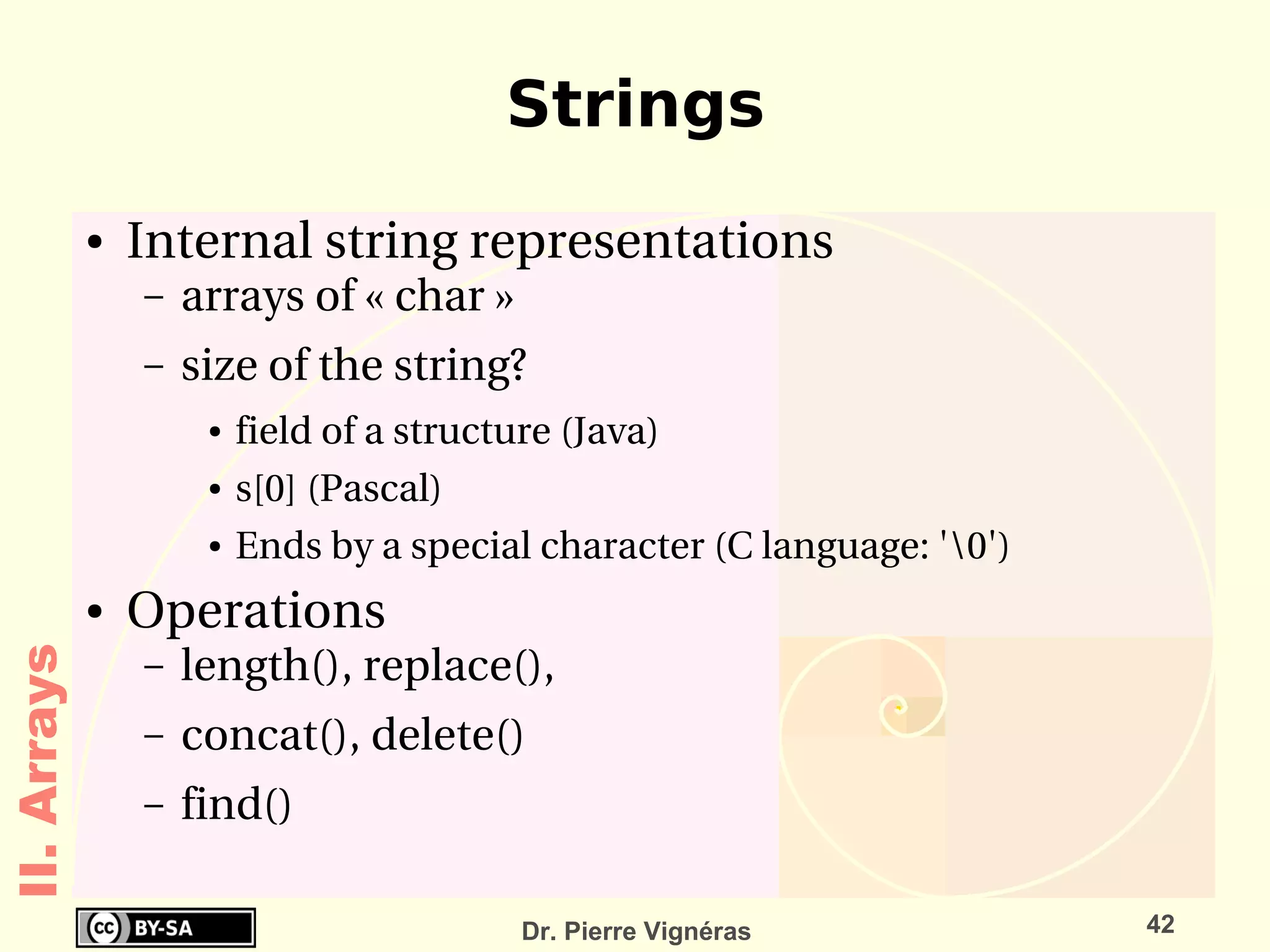 Strings

• Internal string representations
– arrays of « char »
– size of the string?
• field of a structure (Java)
• s[0] (Pascal)
• Ends by a special character (C language: '\0')

• Operations
– length(), replace(),
– concat(), delete()
– find()

II. Arrays

cc BY-SA

Dr. Pierre Vignéras

42